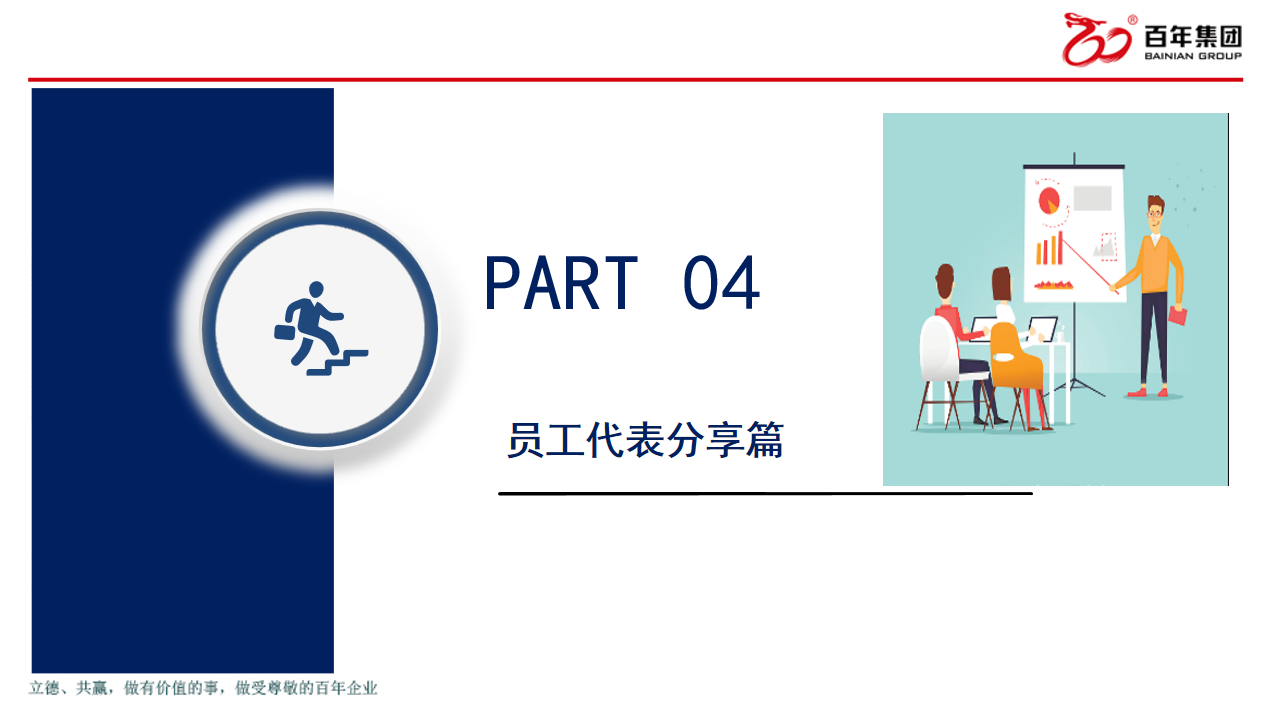 百年集团
BAINIAN GROUP

PART 04

员工代表分享篇

立德、共赢，做有价值的事，做受尊敬的百年企业